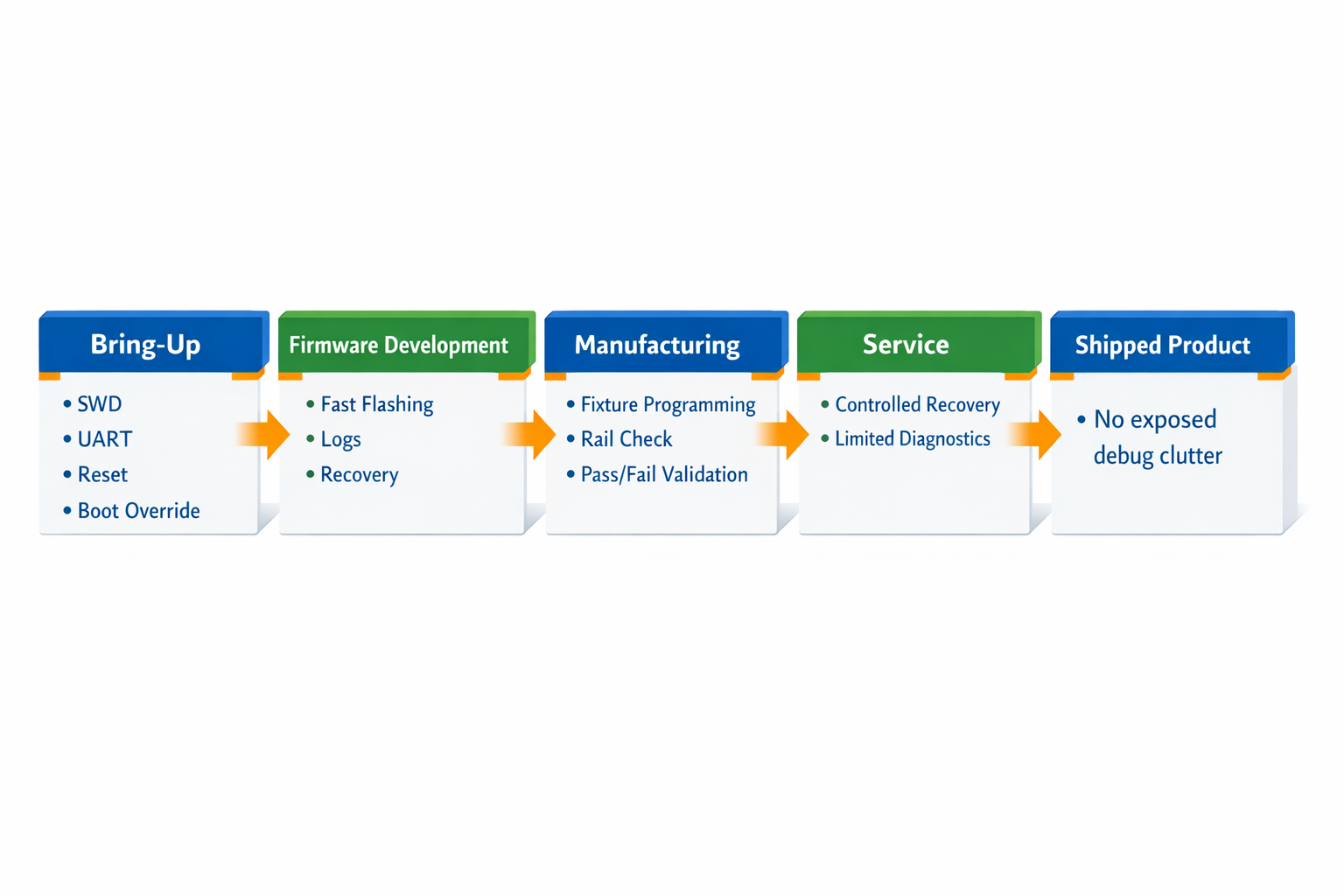 Bring-Up
• SWD
• UART
• Reset
• Boot Override

Firmware Development
• Fast Flashing
• Logs
• Recovery

Manufacturing
• Fixture Programming
• Rail Check
• Pass/Fail Validation

Service
• Controlled Recovery
• Limited Diagnostics

Shipped Product
• No exposed debug clutter